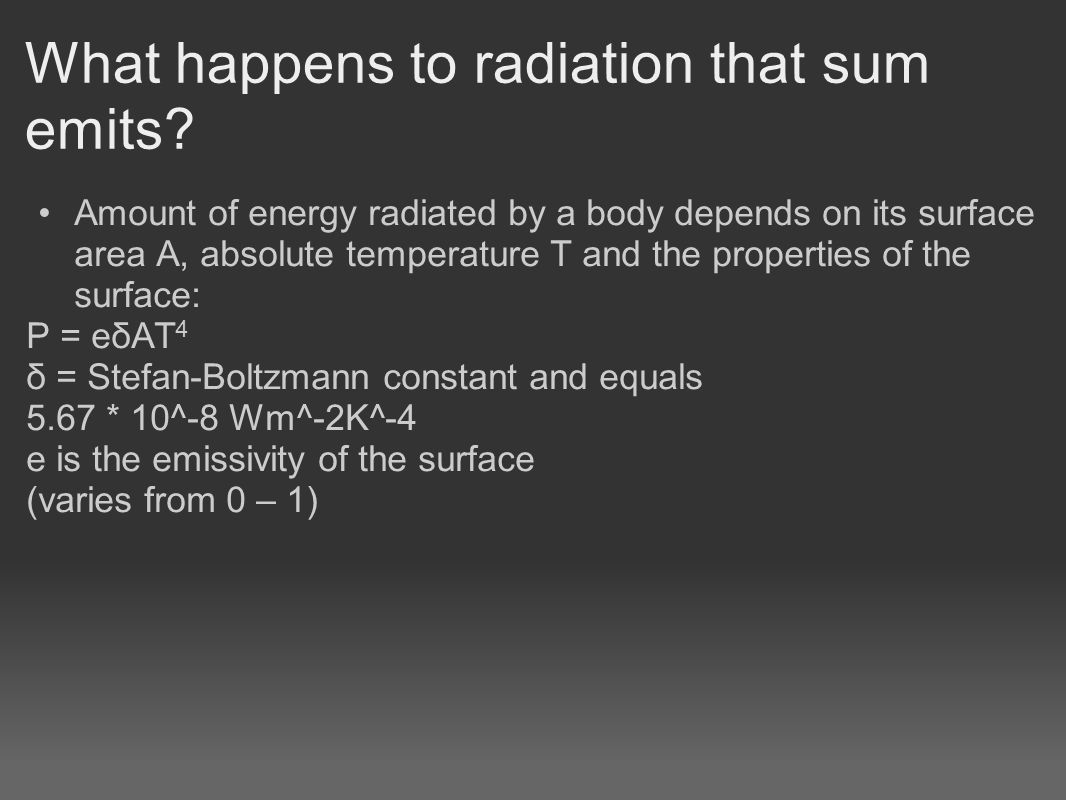 What happens to radiation that sum emits?

• Amount of energy radiated by a body depends on its surface area A, absolute temperature T and the properties of the surface:

$P = e\delta AT^4$
δ = Stefan-Boltzmann constant and equals
5.67 * 10^-8 Wm^-2K^-4
e is the emissivity of the surface
(varies from 0 – 1)